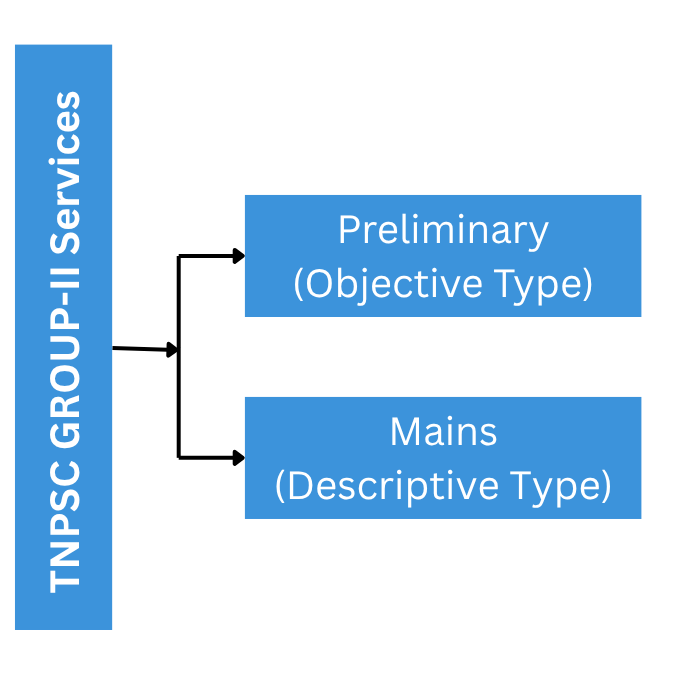 TNPSC GROUP-II Services

Preliminary
(Objective Type)

Mains
(Descriptive Type)